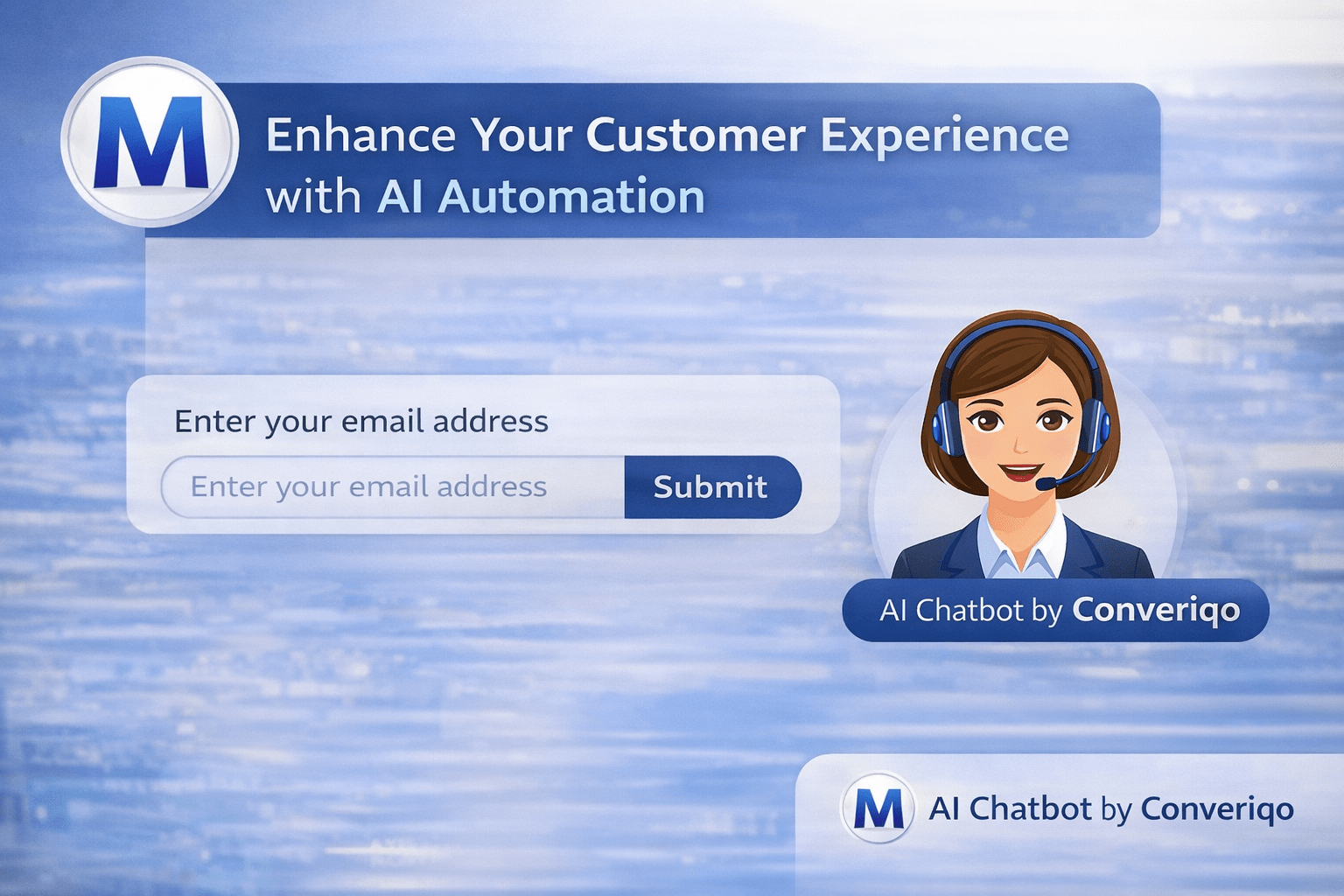 M

Enhance Your Customer Experience with AI Automation

Enter your email address

Enter your email address

Submit

AI Chatbot by Converiqo

M

AI Chatbot by Converiqo